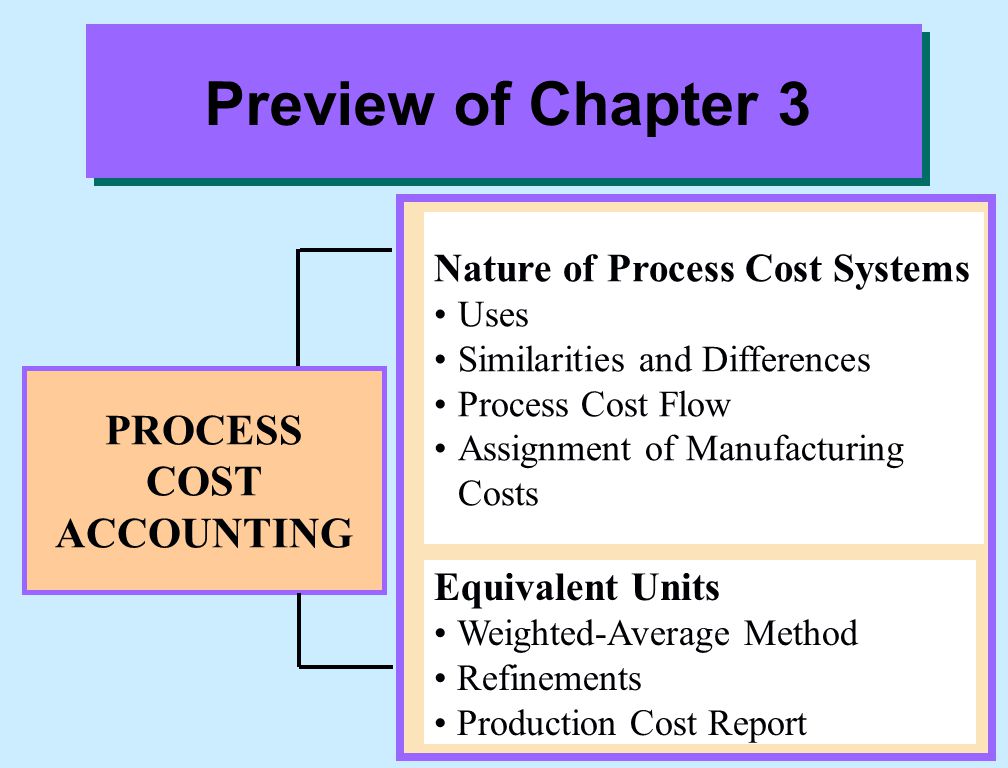 Preview of Chapter 3

PROCESS COST ACCOUNTING

Nature of Process Cost Systems
• Uses
• Similarities and Differences
• Process Cost Flow
• Assignment of Manufacturing Costs

Equivalent Units
• Weighted-Average Method
• Refinements
• Production Cost Report